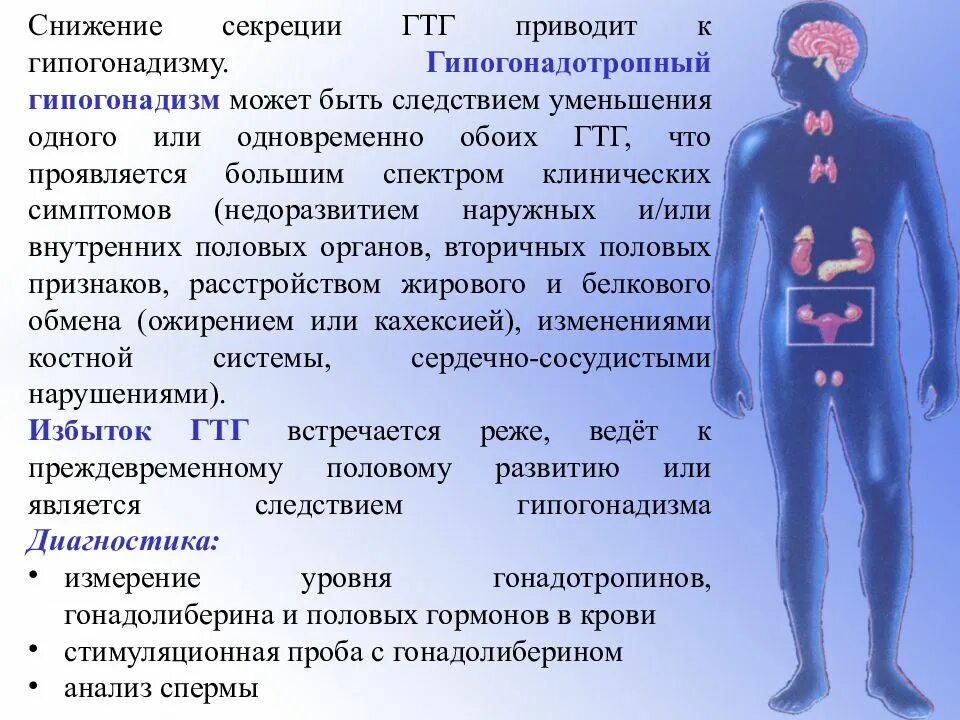 Снижение секреции ГТГ приводит к гипогонадизму. Гипогонадотропный гипогонадизм может быть следствием уменьшения одного или одновременно обоих ГТГ, что проявляется большим спектром клинических симптомов (недоразвитием наружных и/или внутренних половых органов, вторичных половых признаков, расстройством жирового и белкового обмена (ожирением или кахексией), изменениями костной системы, сердечно-сосудистыми нарушениями).

Избыток ГТГ встречается реже, ведёт к преждевременному половому развитию или является следствием гипогонадизма

Диагностика:
• измерение уровня гонадотропинов, гонадолиберина и половых гормонов в крови
• стимуляционная проба с гонадолиберином
• анализ спермы